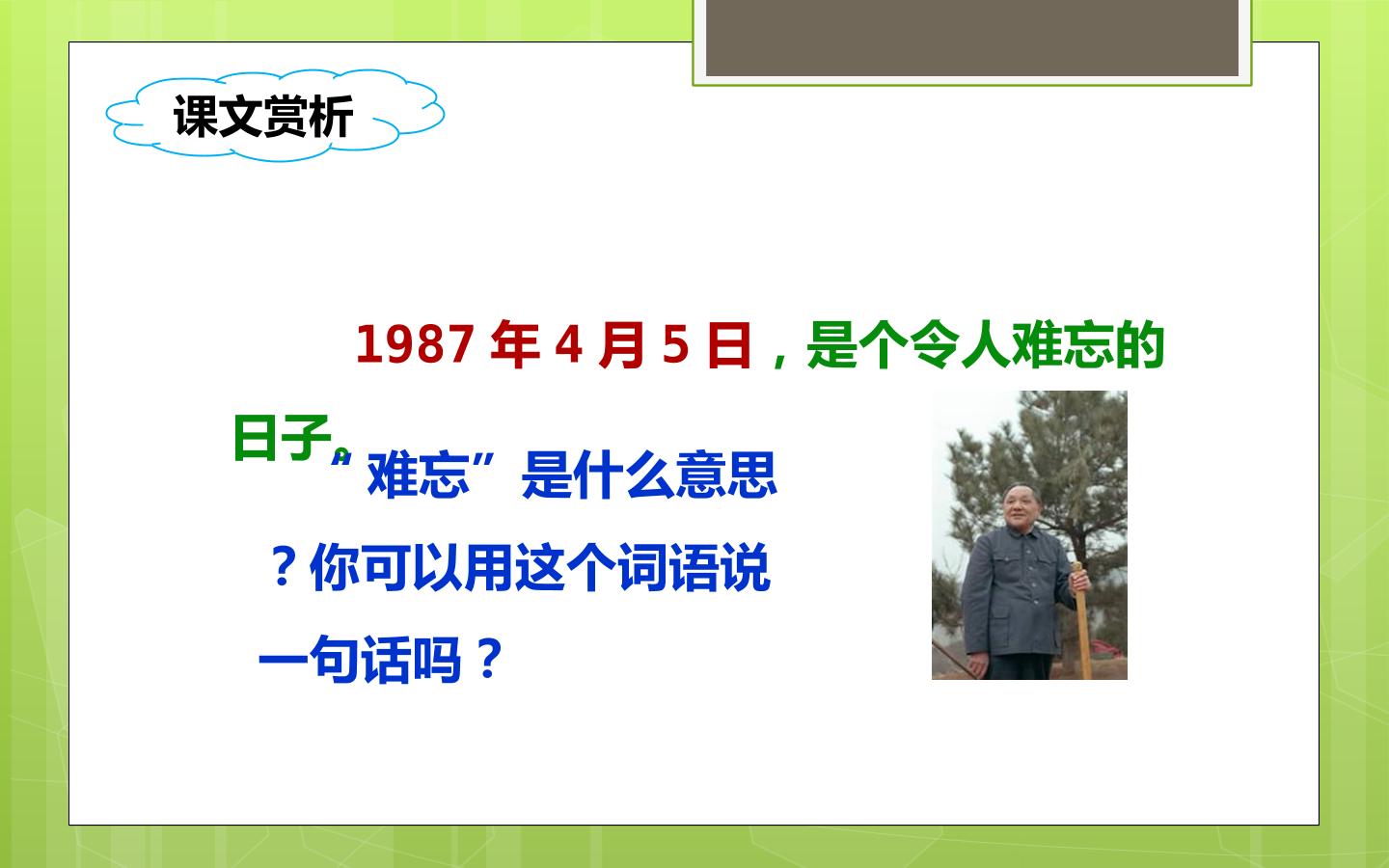 课文赏析

1987年4月5日，是个令人难忘的日子。

“难忘”是什么意思？你可以用这个词语说一句话吗？